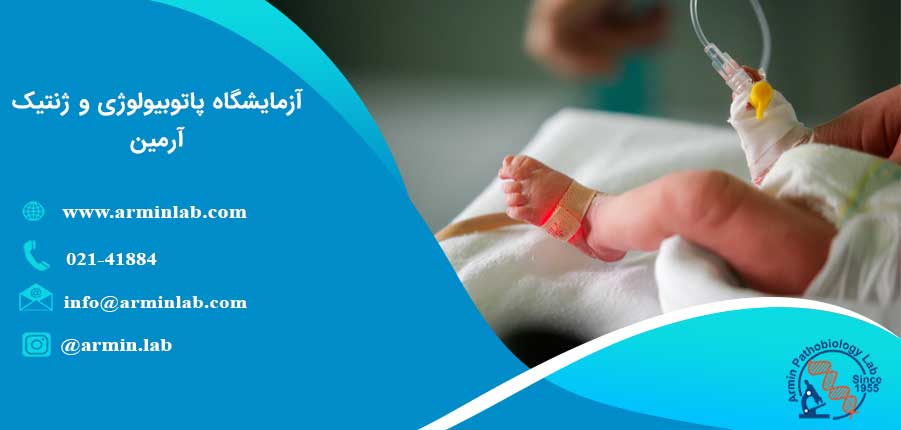 آزمایشگاه پاتوبیولوژی و ژنتیک آرمین

www.arminlab.com

021-41884

info@arminlab.com

@armin.lab

Armin Pathobiology Lab
Since 1955